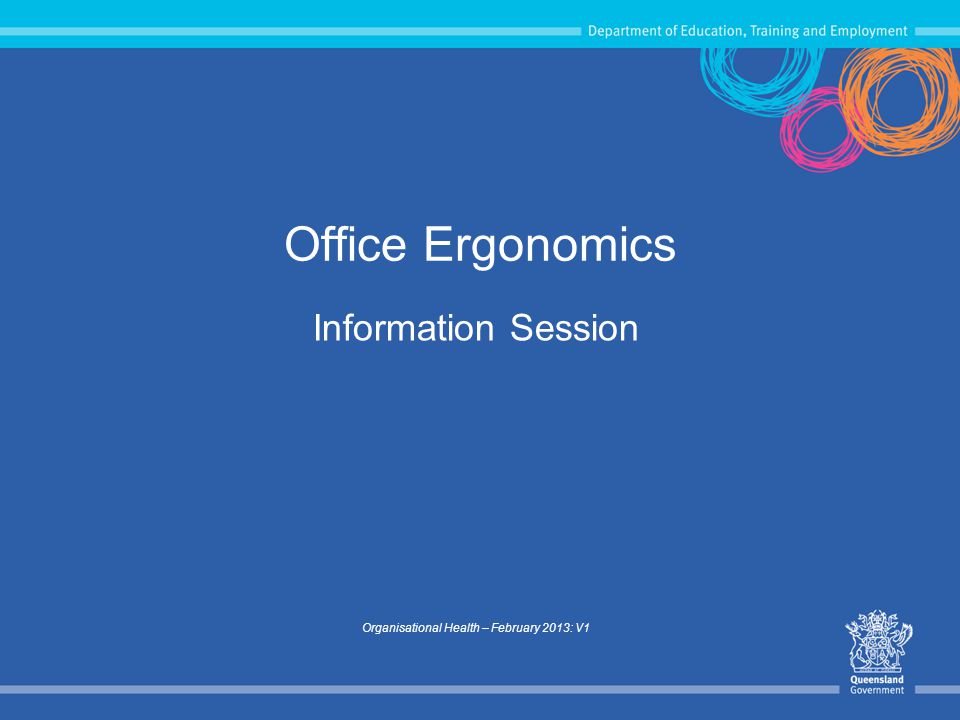 Department of Education, Training and Employment

Office Ergonomics

Information Session

Organisational Health – February 2013: V1

Queensland Government